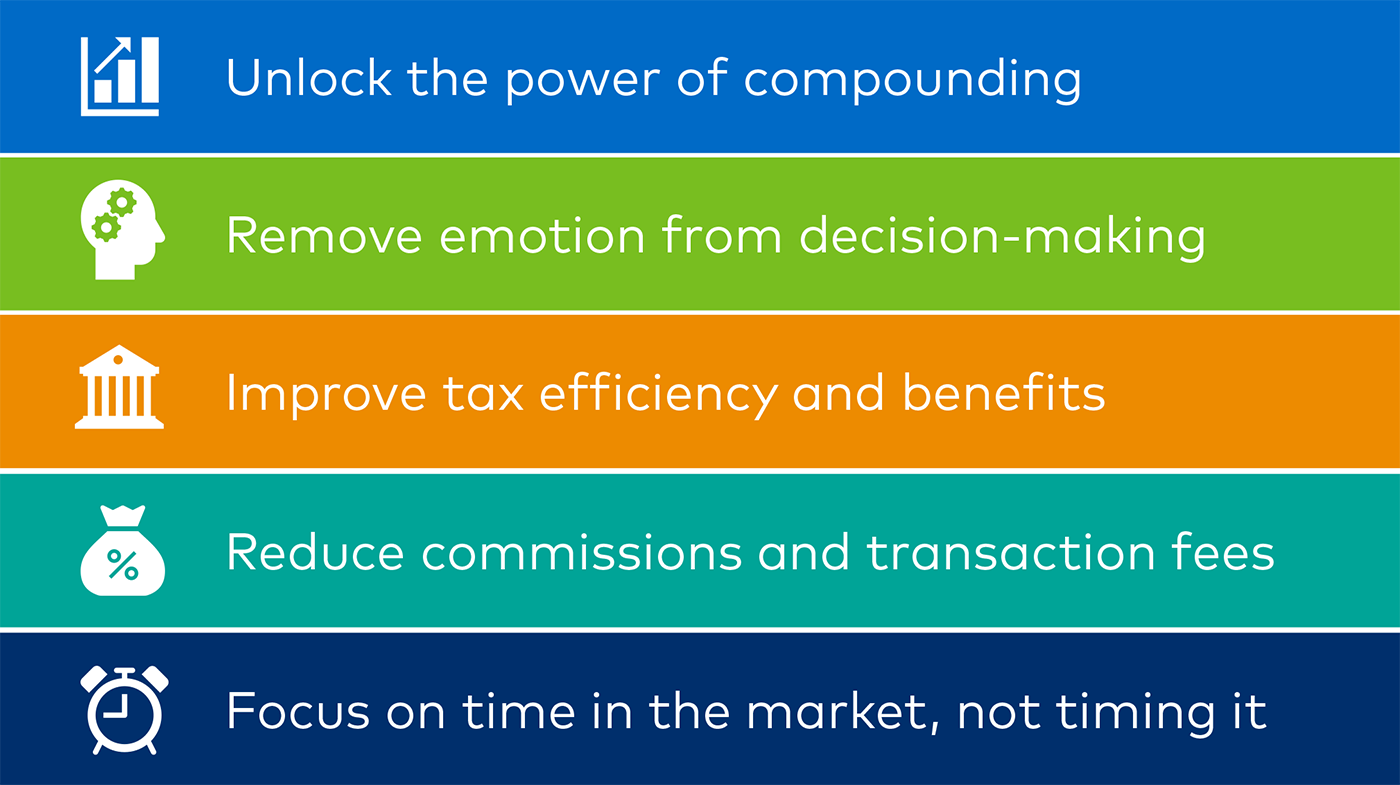 Unlock the power of compounding

Remove emotion from decision-making

Improve tax efficiency and benefits

%

Reduce commissions and transaction fees

Focus on time in the market, not timing it